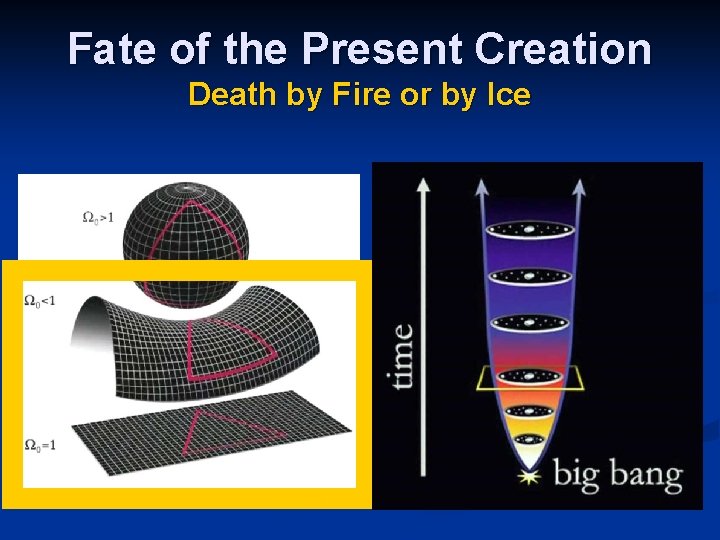 Fate of the Present Creation
Death by Fire or by Ice

$\Omega_0>1$

$\Omega_0<1$

$\Omega_0=1$

time

big bang